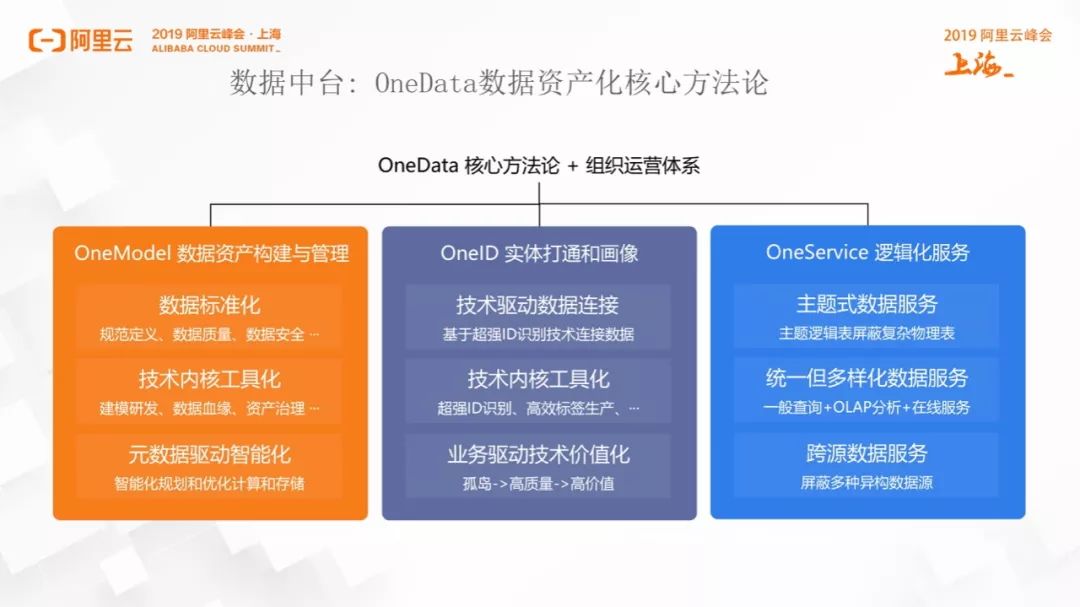 阿里云 2019 阿里云峰会 · 上海 ALIBABA CLOUD SUMMIT

2019 阿里云峰会 上海

数据中台: OneData数据资产化核心方法论

OneData 核心方法论 + 组织运营体系

OneModel 数据资产构建与管理

数据标准化
规范定义、数据质量、数据安全 …

技术内核工具化
建模研发、数据血缘、资产治理 …

元数据驱动智能化
智能化规划和优化计算和存储

OneID 实体打通和画像

技术驱动数据连接
基于超强ID识别技术连接数据

技术内核工具化
超强ID识别、高效标签生产、…

业务驱动技术价值化
孤岛->高质量->高价值

OneService 逻辑化服务

主题式数据服务
主题逻辑表屏蔽复杂物理表

统一但多样化数据服务
一般查询+OLAP分析+在线服务

跨源数据服务
屏蔽多种异构数据源